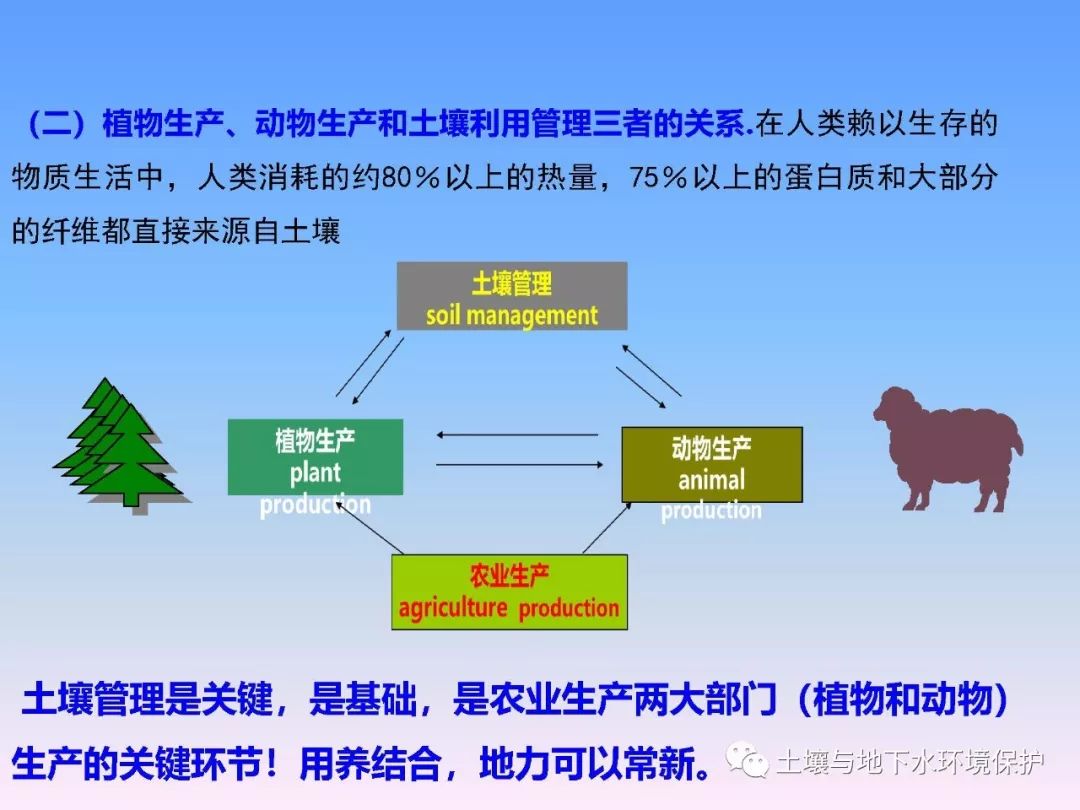 （二）植物生产、动物生产和土壤利用管理三者的关系.在人类赖以生存的物质生活中，人类消耗的约80％以上的热量，75％以上的蛋白质和大部分的纤维都直接来源自土壤

土壤管理
soil management

植物生产
plant
production

动物生产
animal
production

农业生产
agriculture production

土壤管理是关键，是基础，是农业生产两大部门（植物和动物）生产的关键环节！用养结合，地力可以常新。

土壤与地下水环境保护